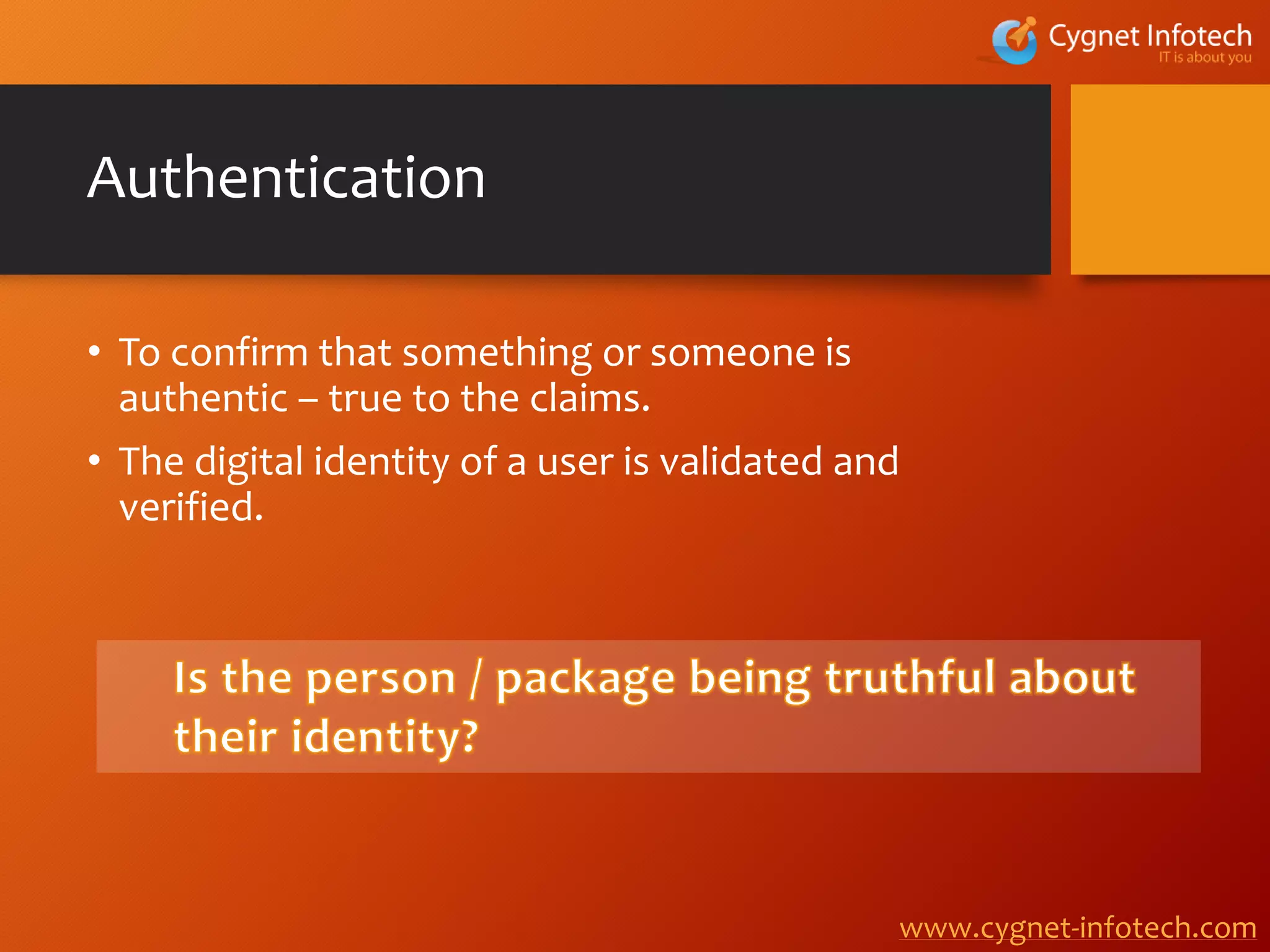 Cygnet Infotech
IT is about you

Authentication

• To confirm that something or someone is authentic – true to the claims.
• The digital identity of a user is validated and verified.

Is the person / package being truthful about their identity?

www.cygnet-infotech.com